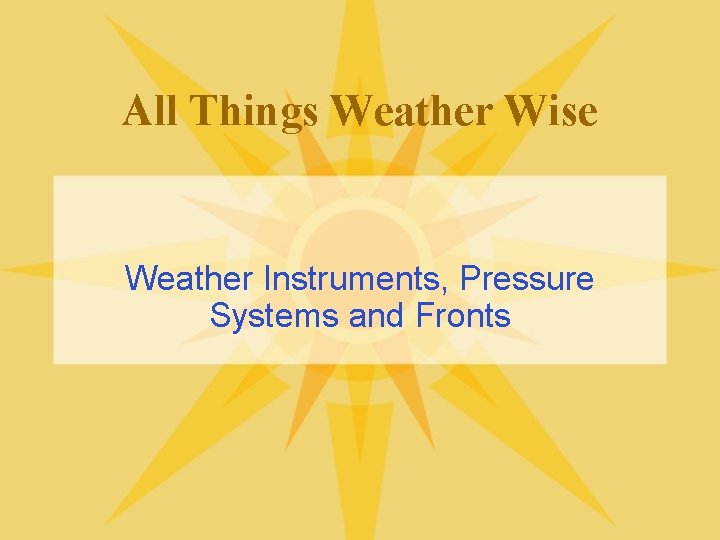 All Things Weather Wise

Weather Instruments, Pressure Systems and Fronts